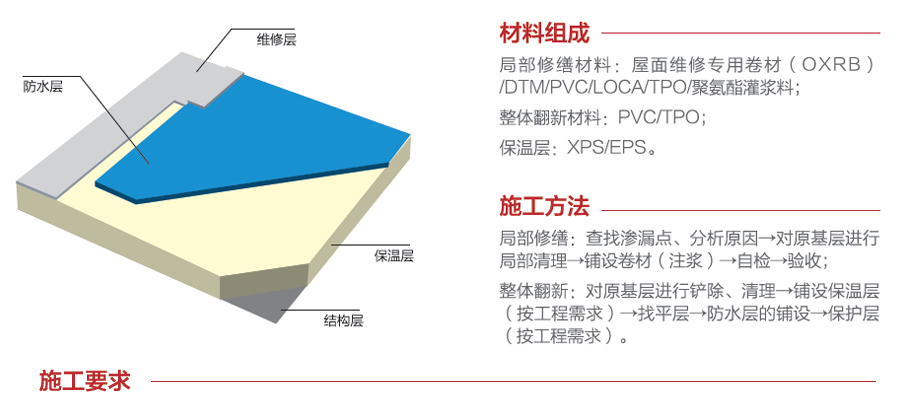 维修层

防水层

保温层

结构层

材料组成

局部修缮材料：屋面维修专用卷材（OXRB）/DTM/PVC/LOCA/TPO/聚氨酯灌浆料；

整体翻新材料：PVC/TPO；

保温层：XPS/EPS。

施工方法

局部修缮：查找渗漏点、分析原因→对原基层进行局部清理→铺设卷材（注浆）→自检→验收；

整体翻新：对原基层进行铲除、清理→铺设保温层（按工程需求）→找平层→防水层的铺设→保护层（按工程需求）。

施工要求